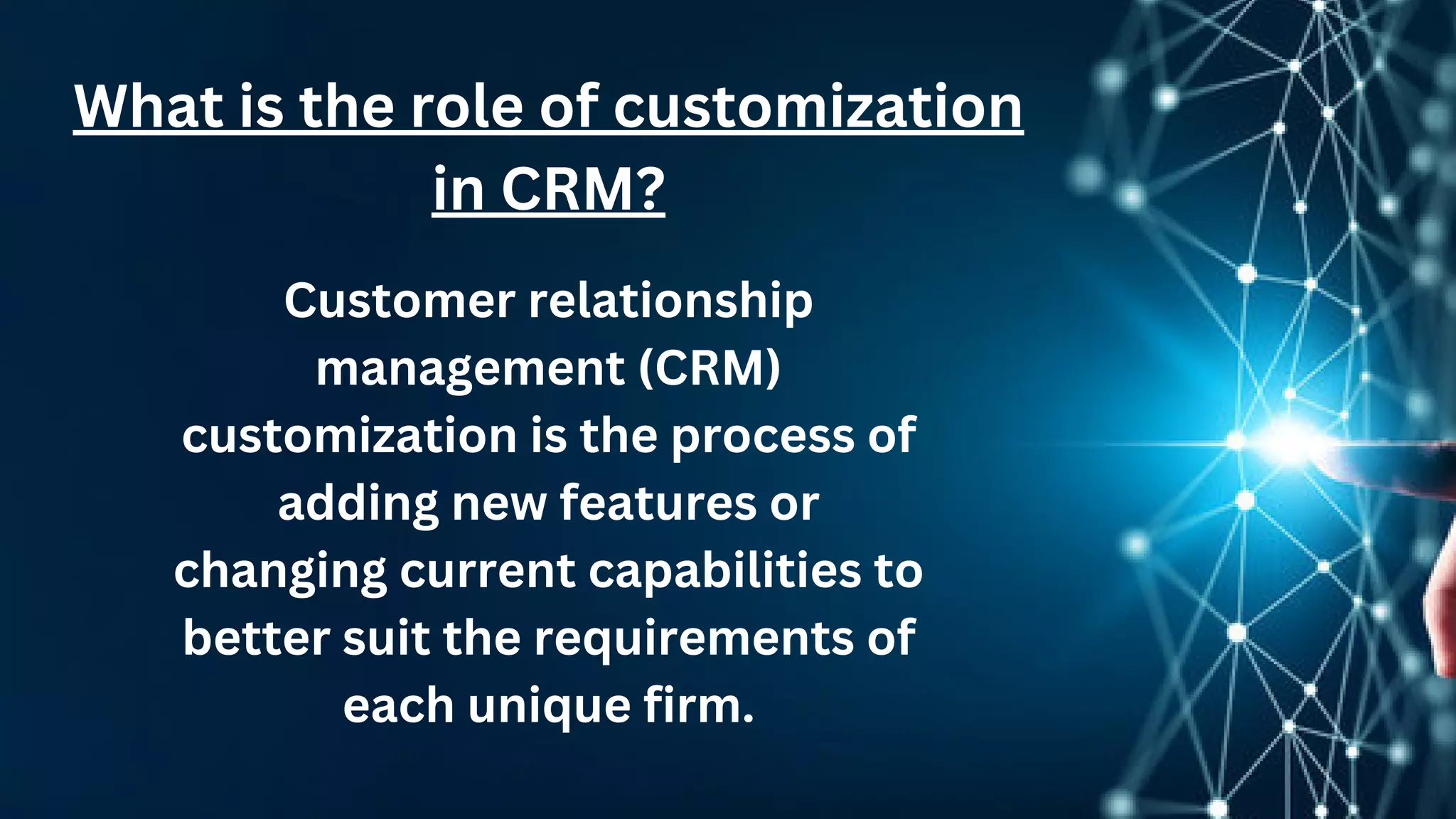 What is the role of customization in CRM?

Customer relationship management (CRM) customization is the process of adding new features or changing current capabilities to better suit the requirements of each unique firm.